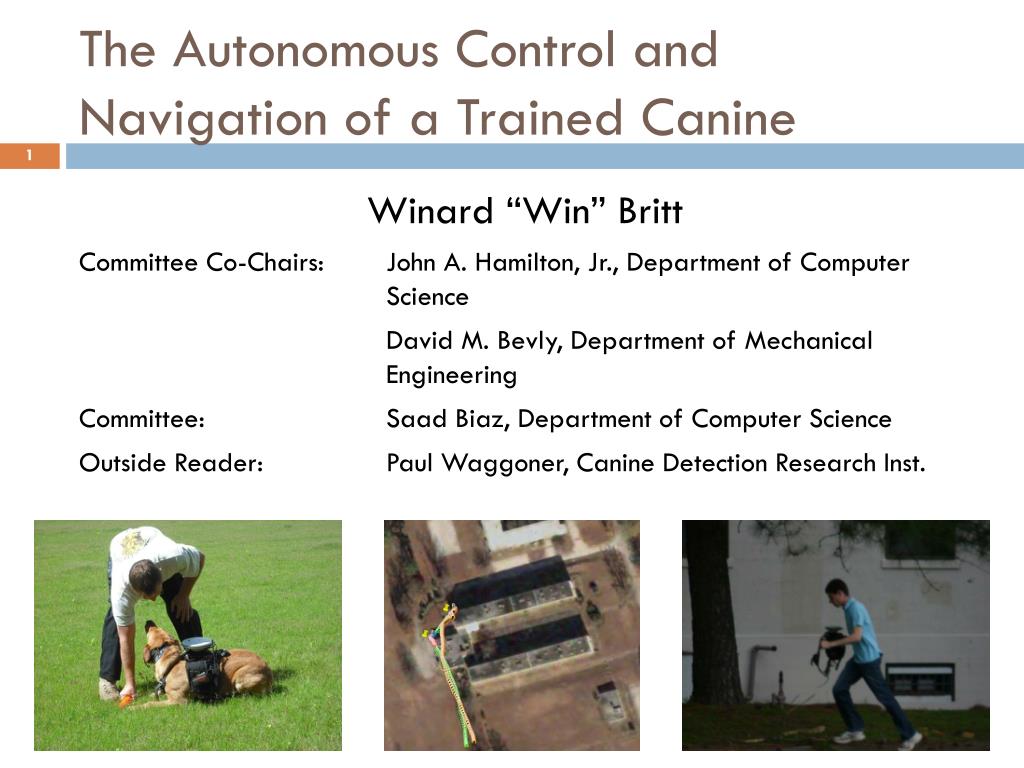 The Autonomous Control and Navigation of a Trained Canine

1

Winard “Win” Britt

Committee Co-Chairs: John A. Hamilton, Jr., Department of Computer Science

David M. Bevly, Department of Mechanical Engineering

Committee: Saad Biaz, Department of Computer Science

Outside Reader: Paul Waggoner, Canine Detection Research Inst.